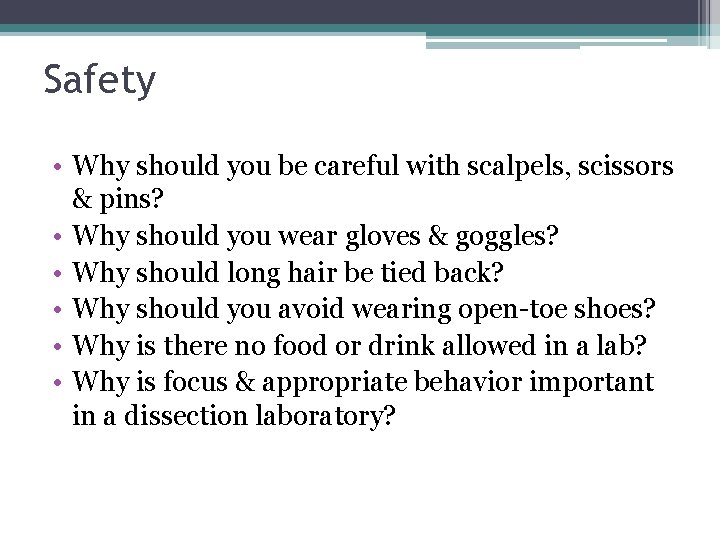 Safety

• Why should you be careful with scalpels, scissors & pins?
• Why should you wear gloves & goggles?
• Why should long hair be tied back?
• Why should you avoid wearing open-toe shoes?
• Why is there no food or drink allowed in a lab?
• Why is focus & appropriate behavior important in a dissection laboratory?